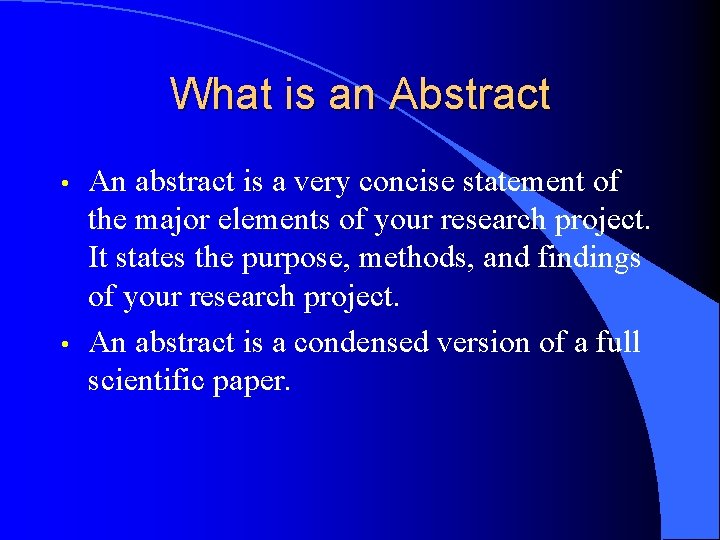 What is an Abstract

• An abstract is a very concise statement of the major elements of your research project. It states the purpose, methods, and findings of your research project.

• An abstract is a condensed version of a full scientific paper.